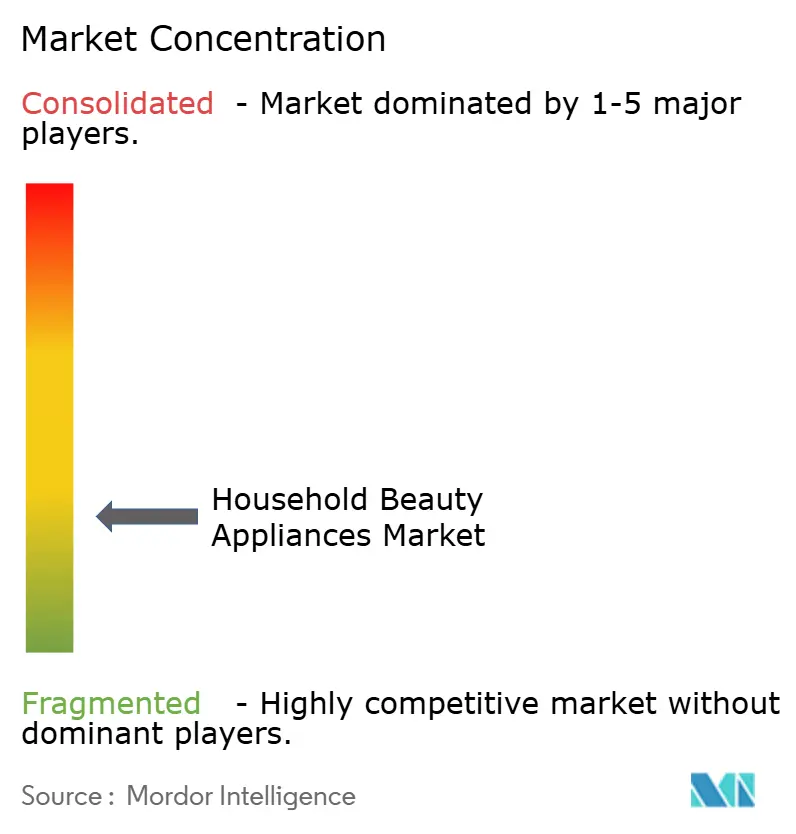 Market Concentration

Consolidated - Market dominated by 1-5 major players.

Household Beauty Appliances Market

Fragmented - Highly competitive market without dominant players.

Source : Mordor Intelligence